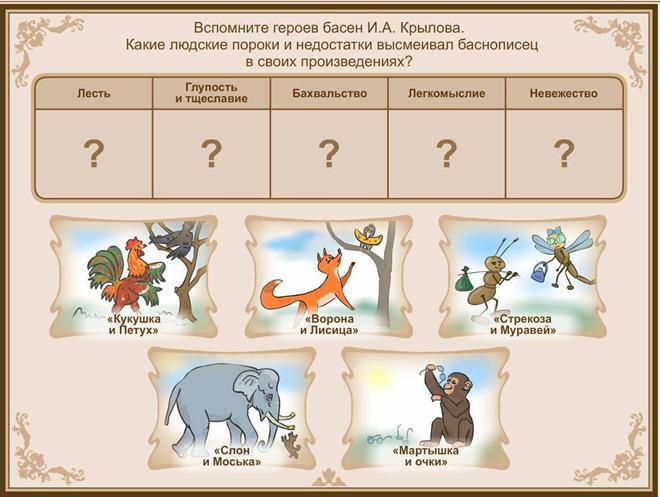 Вспомните героев басен И.А. Крылова.
Какие людские пороки и недостатки высмеивал баснописец в своих произведениях?

| Лесть | Глупость и тщеславие | Бахвальство | Легкомыслие | Невежество |
|---|---|---|---|---|
| ? | ? | ? | ? | ? |

«Кукушка и Петух»

«Ворона и Лисица»

«Стрекоза и Муравей»

«Слон и Моська»

«Мартышка и очки»